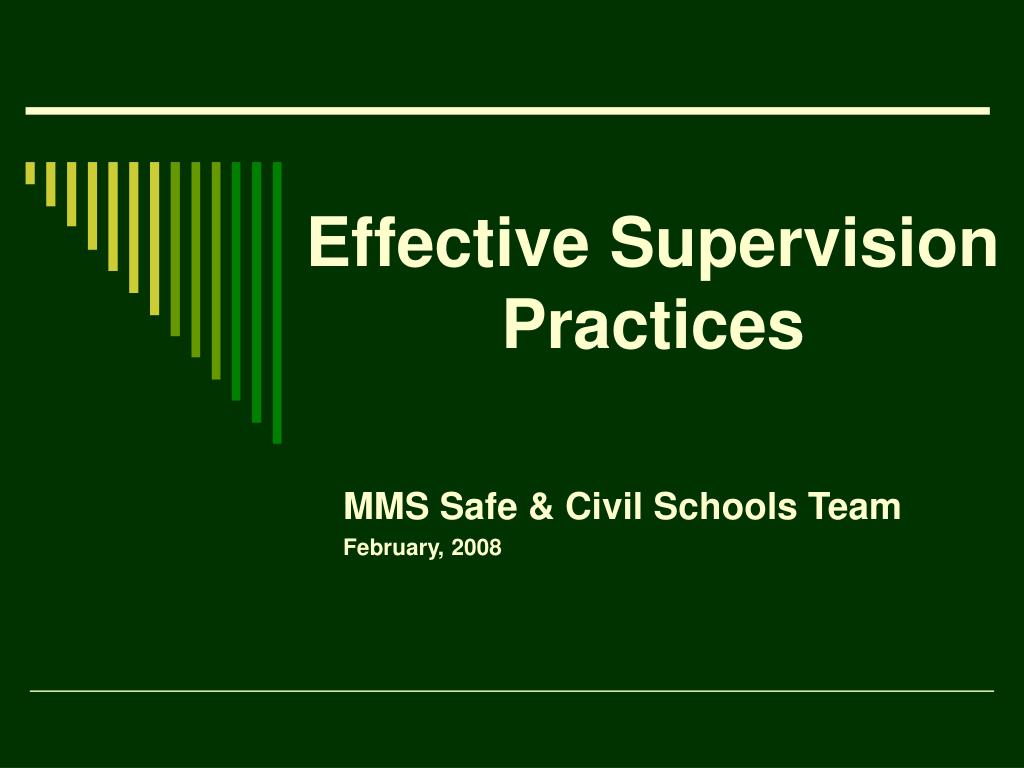 Effective Supervision Practices

MMS Safe & Civil Schools Team

February, 2008